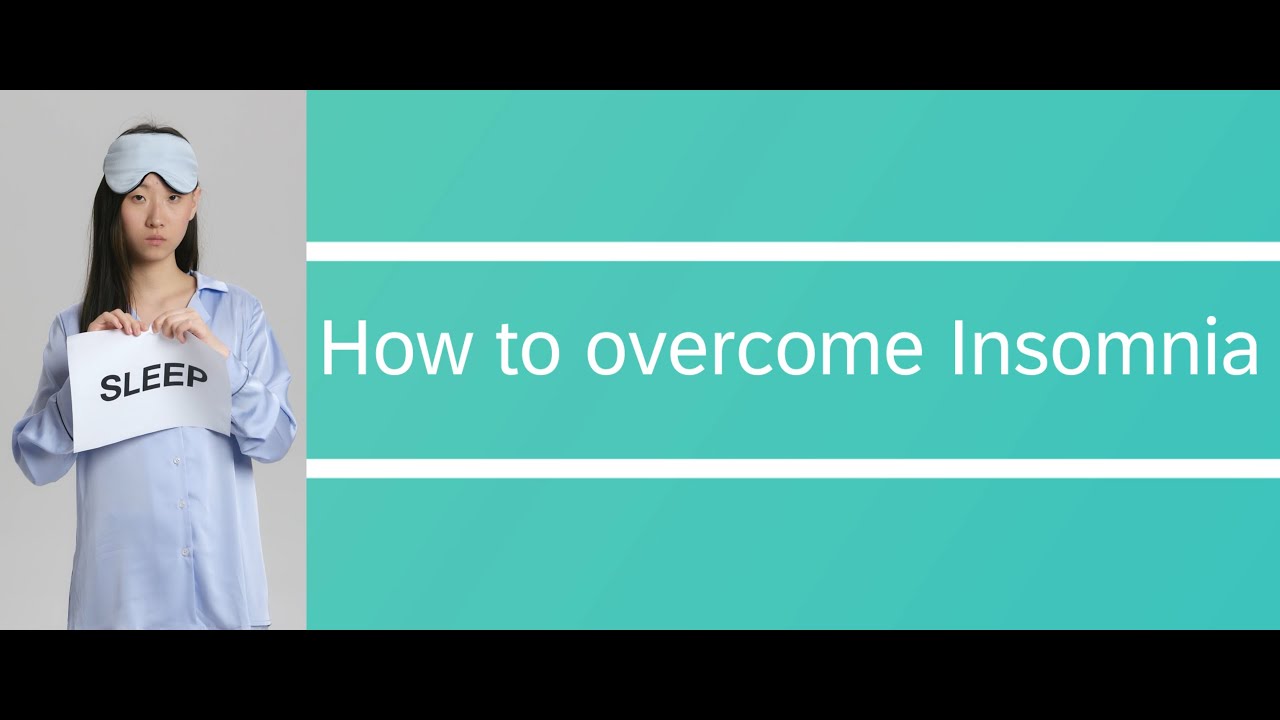 SLEEP

How to overcome Insomnia